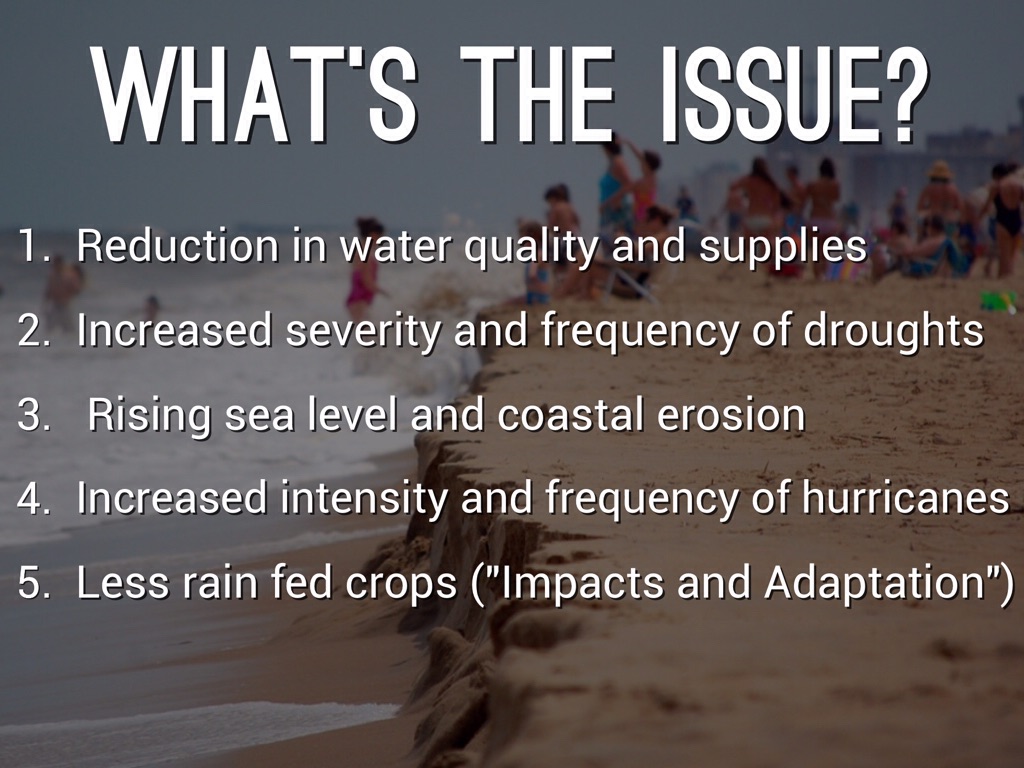 WHAT'S THE ISSUE?

1. Reduction in water quality and supplies
2. Increased severity and frequency of droughts
3. Rising sea level and coastal erosion
4. Increased intensity and frequency of hurricanes
5. Less rain fed crops ("Impacts and Adaptation")